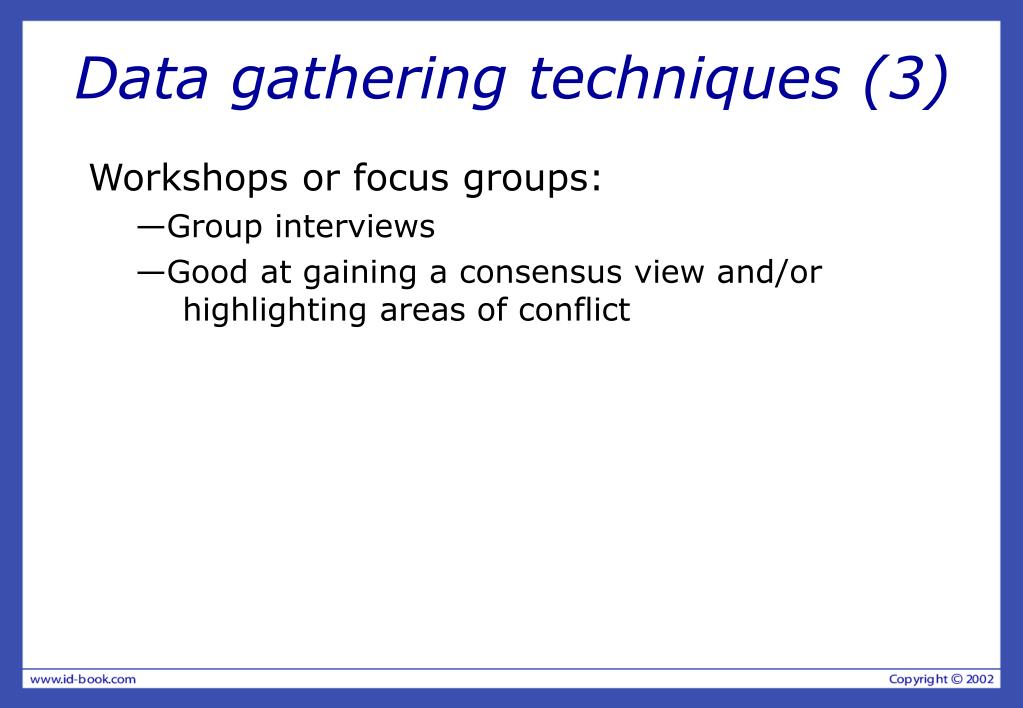 Data gathering techniques (3)

Workshops or focus groups:

—Group interviews

—Good at gaining a consensus view and/or highlighting areas of conflict

www.id-book.com

Copyright © 2002